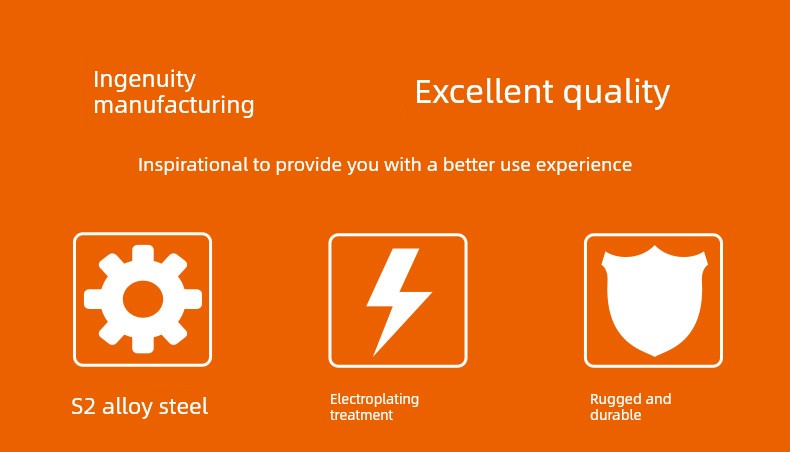 Ingenuity manufacturing

Excellent quality

Inspirational to provide you with a better use experience

S2 alloy steel

Electroplating treatment

Rugged and durable